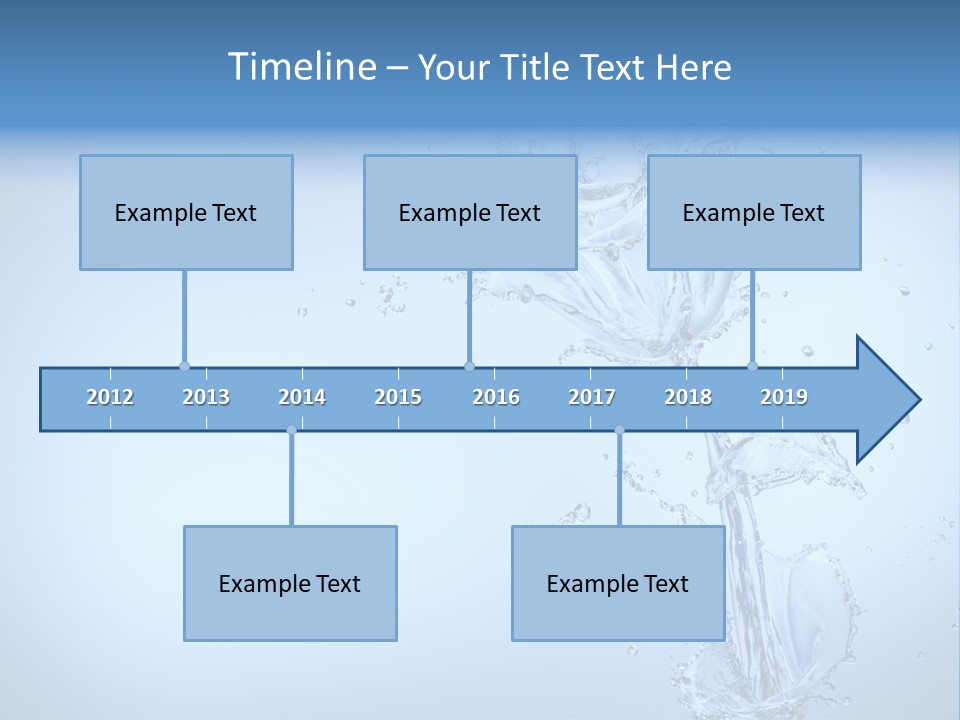 Timeline – Your Title Text Here

Example Text

Example Text

Example Text

2012 2013 2014 2015 2016 2017 2018 2019

Example Text

Example Text